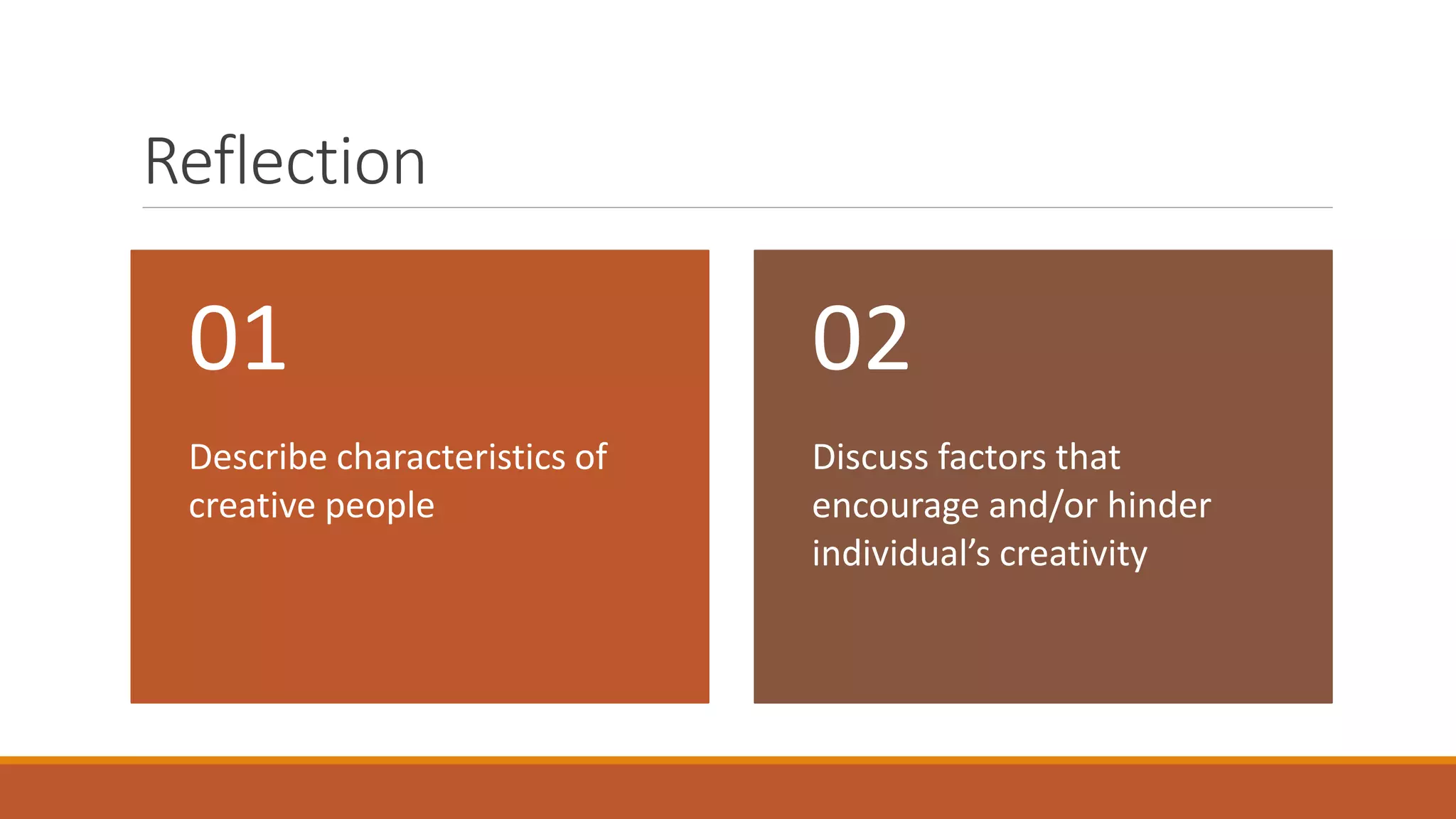 Reflection

01

Describe characteristics of creative people

02

Discuss factors that encourage and/or hinder individual’s creativity